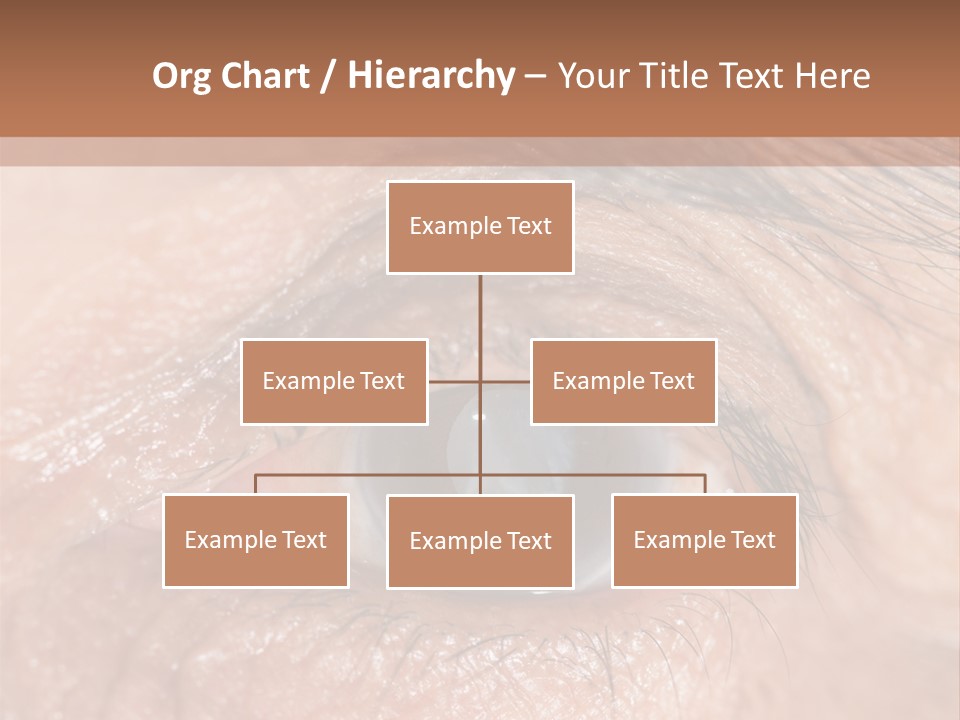 Org Chart / Hierarchy – Your Title Text Here

Example Text

Example Text

Example Text

Example Text

Example Text

Example Text